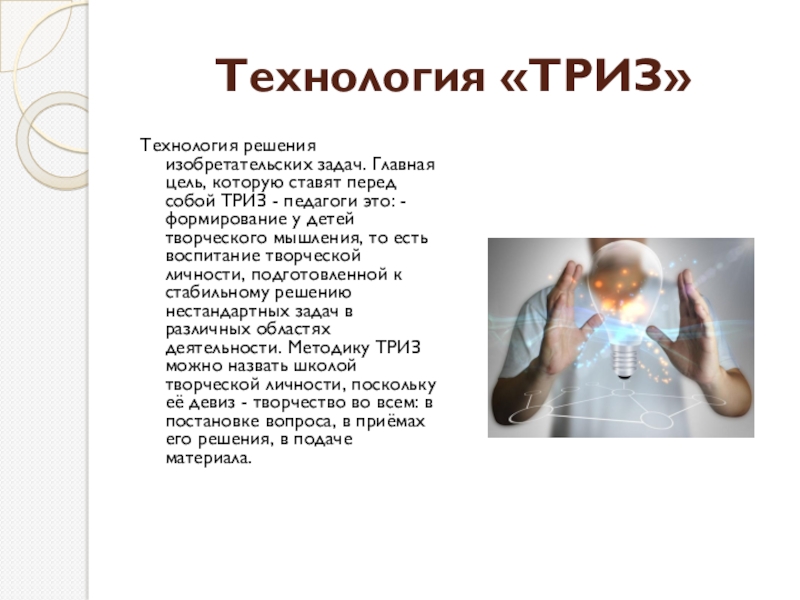 Технология «ТРИЗ»

Технология решения изобретательских задач. Главная цель, которую ставят перед собой ТРИЗ - педагоги это: - формирование у детей творческого мышления, то есть воспитание творческой личности, подготовленной к стабильному решению нестандартных задач в различных областях деятельности. Методику ТРИЗ можно назвать школой творческой личности, поскольку её девиз - творчество во всем: в постановке вопроса, в приёмах его решения, в подаче материала.